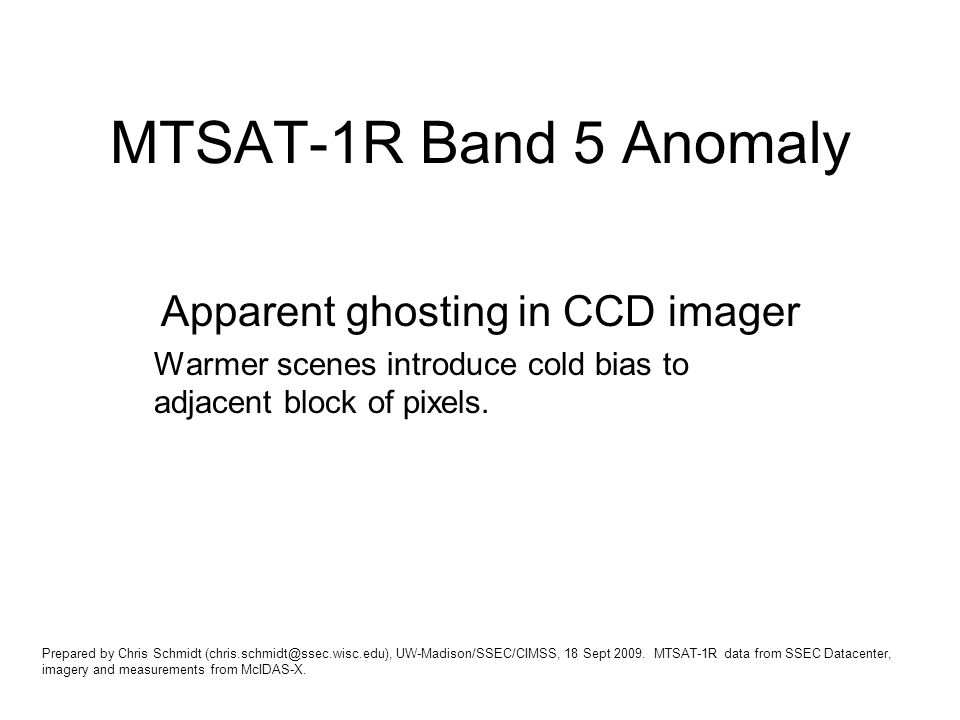 MTSAT-1R Band 5 Anomaly

Apparent ghosting in CCD imager

Warmer scenes introduce cold bias to adjacent block of pixels.

Prepared by Chris Schmidt (chris.schmidt@ssec.wisc.edu), UW-Madison/SSEC/CIMSS, 18 Sept 2009. MTSAT-1R data from SSEC Datacenter, imagery and measurements from McIDAS-X.